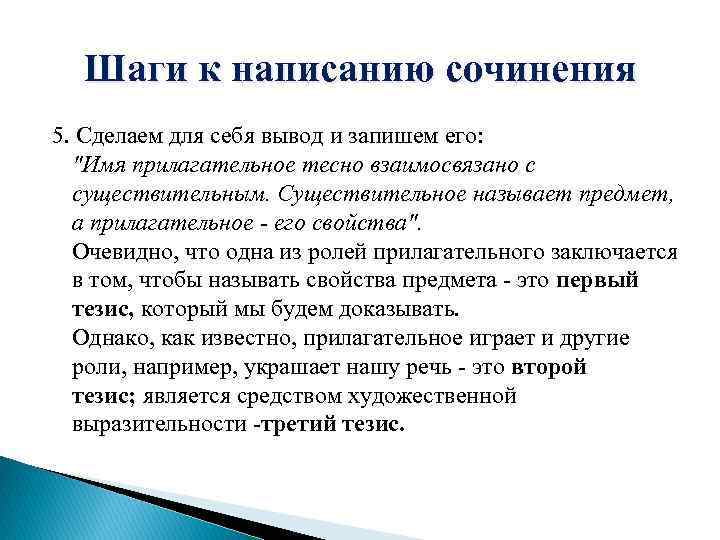 Шаги к написанию сочинения

5. Сделаем для себя вывод и запишем его:
"Имя прилагательное тесно взаимосвязано с существительным. Существительное называет предмет, а прилагательное - его свойства".
Очевидно, что одна из ролей прилагательного заключается в том, чтобы называть свойства предмета - это первый тезис, который мы будем доказывать.
Однако, как известно, прилагательное играет и другие роли, например, украшает нашу речь - это второй тезис; является средством художественной выразительности -третий тезис.